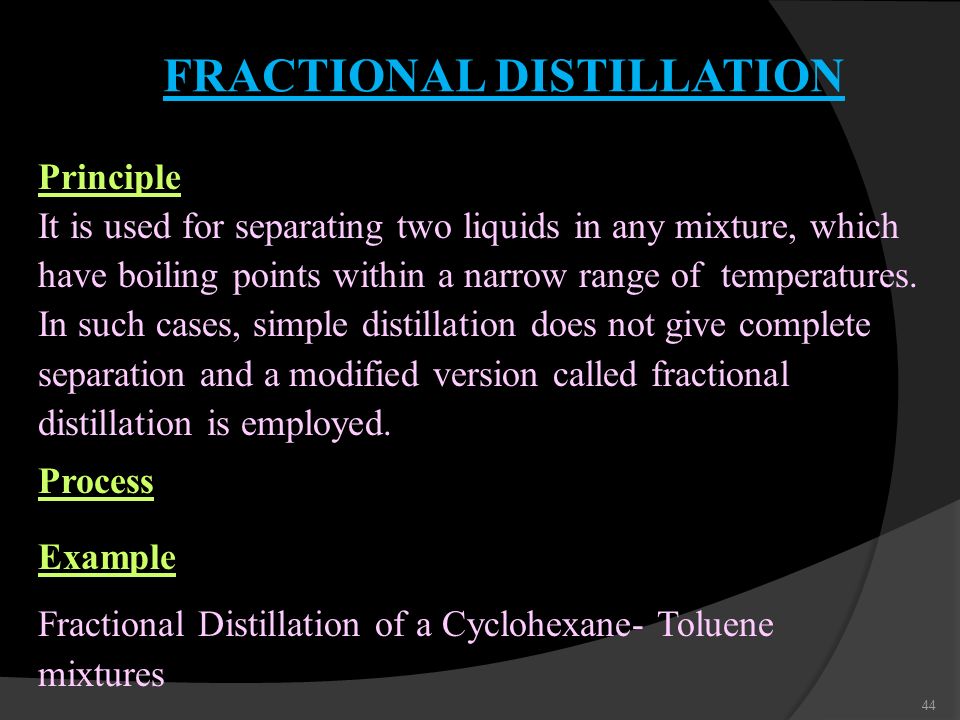 FRACTIONAL DISTILLATION

Principle
It is used for separating two liquids in any mixture, which have boiling points within a narrow range of temperatures. In such cases, simple distillation does not give complete separation and a modified version called fractional distillation is employed.

Process

Example

Fractional Distillation of a Cyclohexane- Toluene mixtures

44